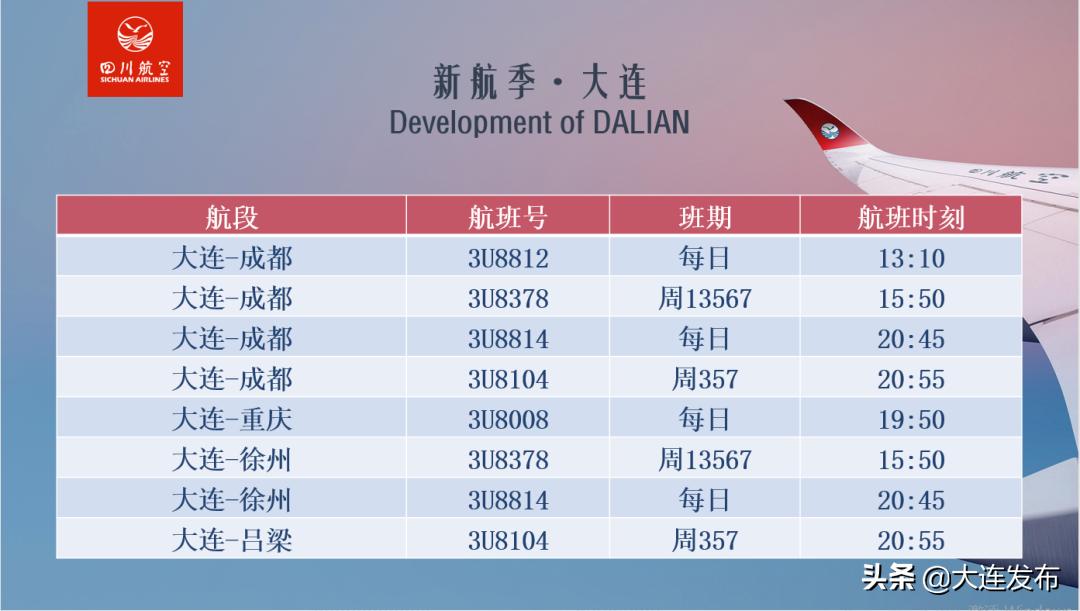 四川航空
SICHUAN AIRLINES

新航季·大连
Development of DALIAN

| 航段 | 航班号 | 班期 | 航班时刻 |
|---|---|---|---|
| 大连-成都 | 3U8812 | 每日 | 13:10 |
| 大连-成都 | 3U8378 | 周13567 | 15:50 |
| 大连-成都 | 3U8814 | 每日 | 20:45 |
| 大连-成都 | 3U8104 | 周357 | 20:55 |
| 大连-重庆 | 3U8008 | 每日 | 19:50 |
| 大连-徐州 | 3U8378 | 周13567 | 15:50 |
| 大连-徐州 | 3U8814 | 每日 | 20:45 |
| 大连-吕梁 | 3U8104 | 周357 | 20:55 |

头条 @大连发布